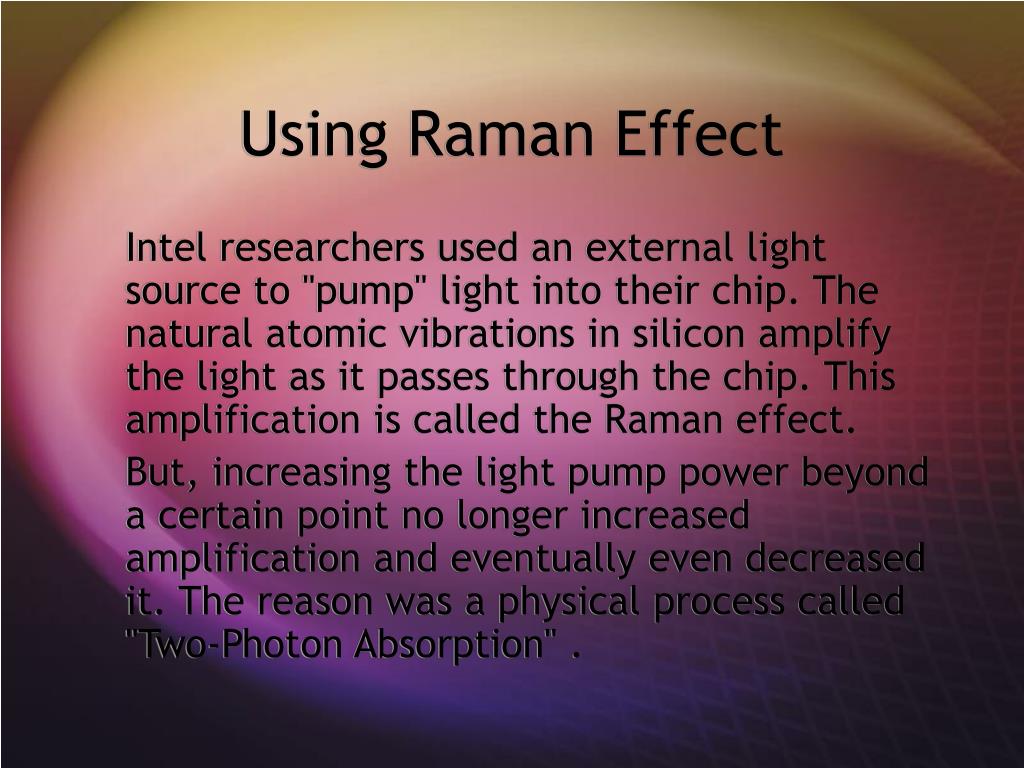 Using Raman Effect

Intel researchers used an external light source to "pump" light into their chip. The natural atomic vibrations in silicon amplify the light as it passes through the chip. This amplification is called the Raman effect.

But, increasing the light pump power beyond a certain point no longer increased amplification and eventually even decreased it. The reason was a physical process called "Two-Photon Absorption" .